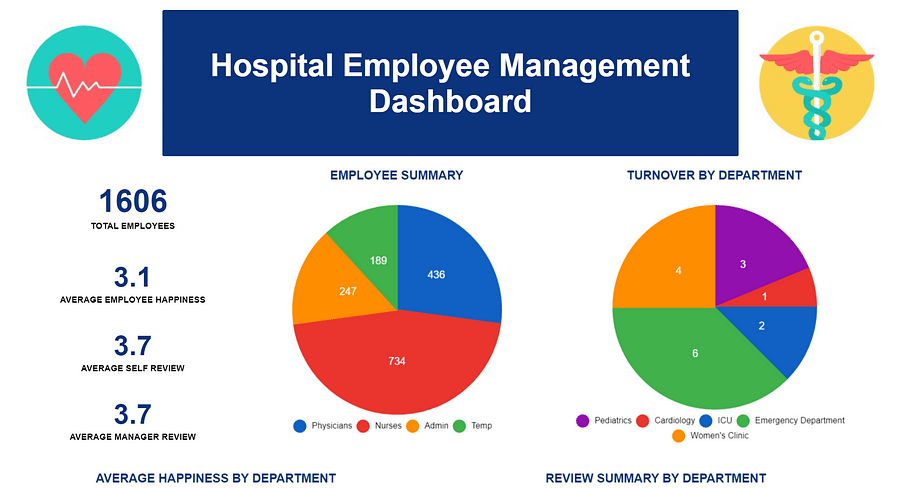 Hospital Employee Management Dashboard

1606
TOTAL EMPLOYEES

3.1
AVERAGE EMPLOYEE HAPPINESS

3.7
AVERAGE SELF REVIEW

3.7
AVERAGE MANAGER REVIEW

EMPLOYEE SUMMARY

436
734
247
189

Physicians Nurses Admin Temp

TURNOVER BY DEPARTMENT

3
1
2
6
4

Pediatrics Cardiology ICU Emergency Department Women's Clinic

AVERAGE HAPPINESS BY DEPARTMENT

REVIEW SUMMARY BY DEPARTMENT